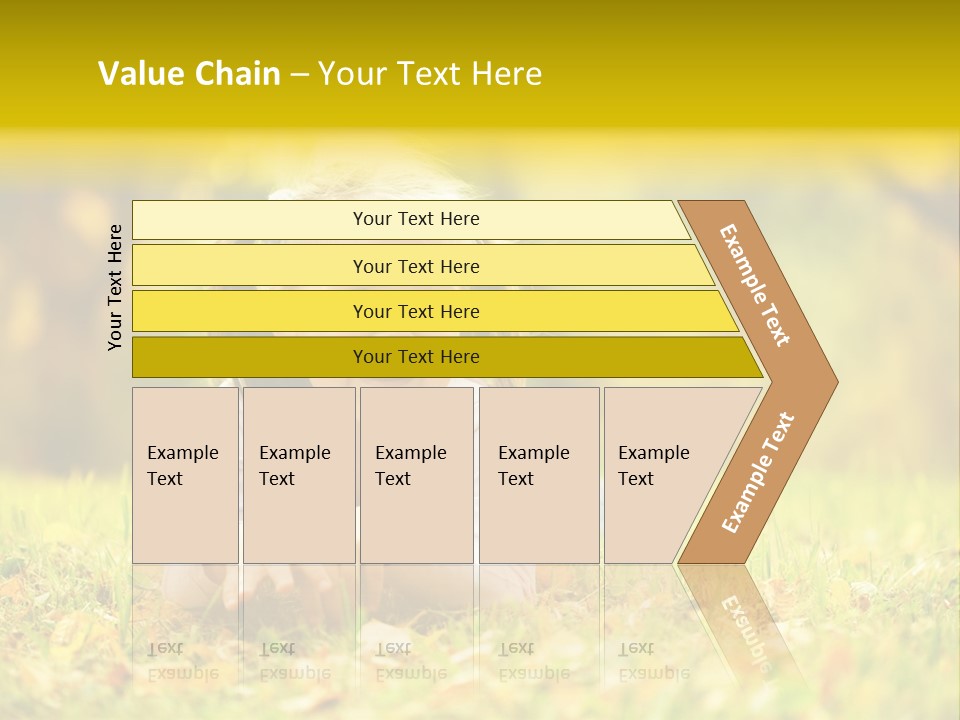 Value Chain – Your Text Here

Your Text Here

Your Text Here

Your Text Here

Your Text Here

Your Text Here

Example Text

Example Text

Example Text

Example Text

Example Text

Example Text

Example Text